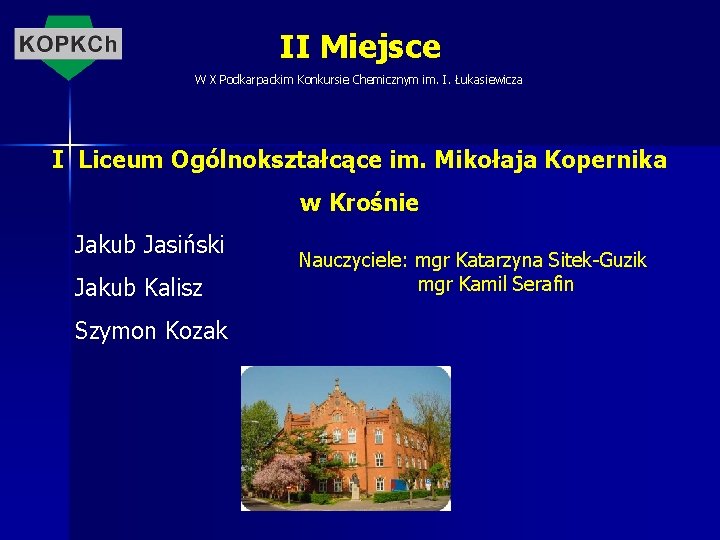 KOPKCh

II Miejsce

W X Podkarpackim Konkursie Chemicznym im. I. Łukasiewicza

I Liceum Ogólnokształcące im. Mikołaja Kopernika w Krośnie

Jakub Jasiński

Jakub Kalisz

Szymon Kozak

Nauczyciele: mgr Katarzyna Sitek-Guzik
mgr Kamil Serafin